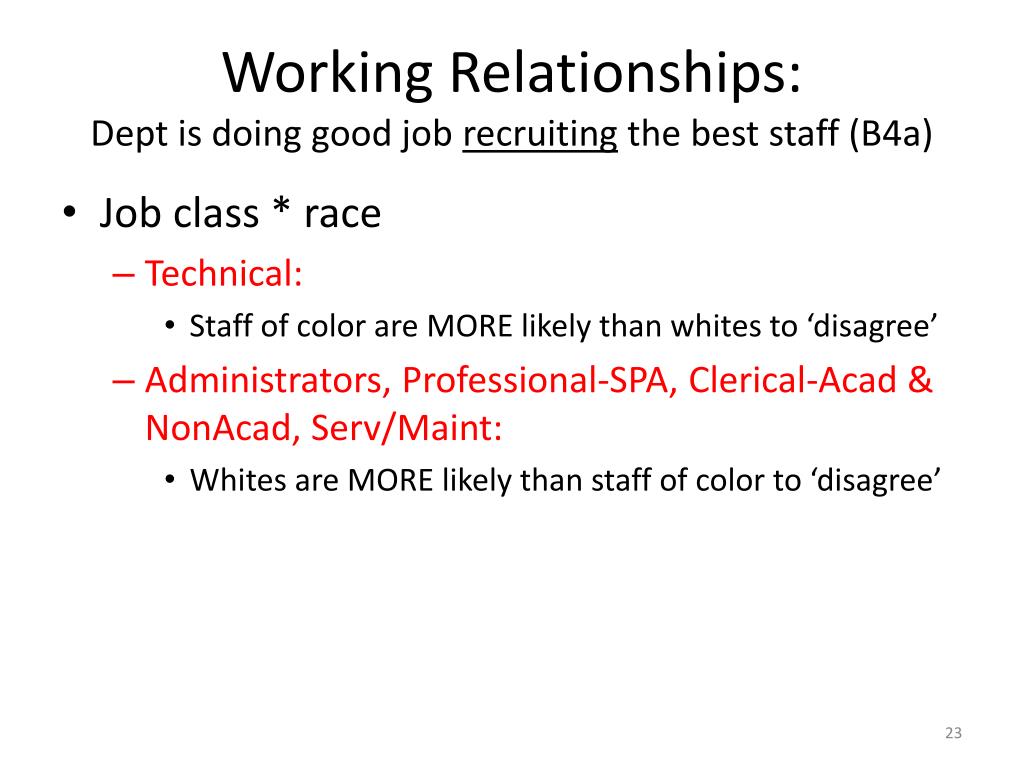 Working Relationships:
Dept is doing good job recruiting the best staff (B4a)

• Job class * race
– Technical:
• Staff of color are MORE likely than whites to ‘disagree’
– Administrators, Professional-SPA, Clerical-Acad & NonAcad, Serv/Maint:
• Whites are MORE likely than staff of color to ‘disagree’

23